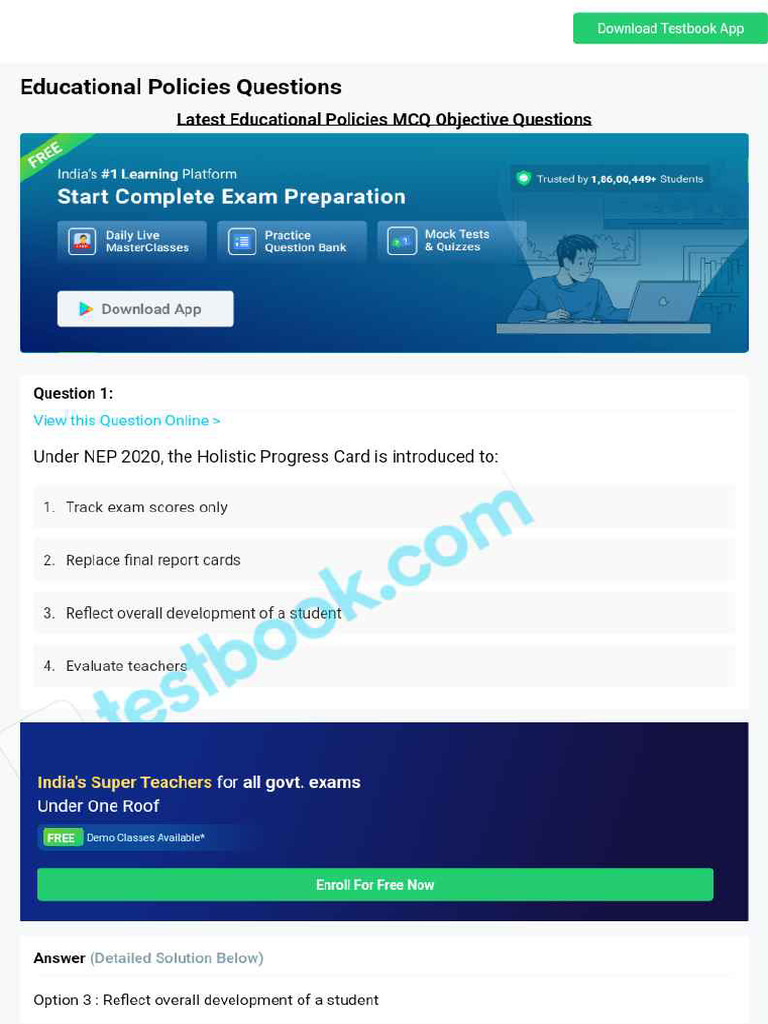 Download Testbook App

Educational Policies Questions

Latest Educational Policies MCQ Objective Questions

FREE

India's #1 Learning Platform

Start Complete Exam Preparation

Trusted by 1,86,00,449+ Students

Daily Live MasterClasses

Practice Question Bank

Mock Tests & Quizzes

Download App

Question 1:

View this Question Online >

Under NEP 2020, the Holistic Progress Card is introduced to:

1. Track exam scores only

2. Replace final report cards

3. Reflect overall development of a student

4. Evaluate teachers

testbook.com

India's Super Teachers for all govt. exams Under One Roof

FREE Demo Classes Available*

Enroll For Free Now

Answer (Detailed Solution Below)

Option 3 : Reflect overall development of a student